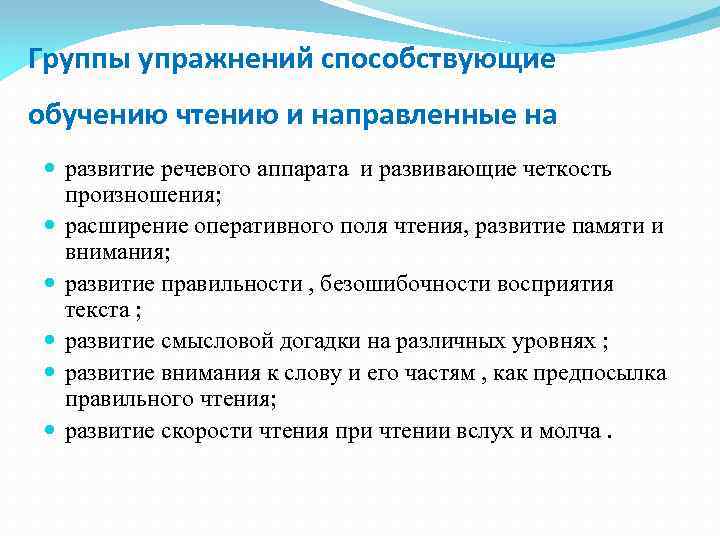 Группы упражнений способствующие

обучению чтению и направленные на

- развитие речевого аппарата и развивающие четкость произношения;
- расширение оперативного поля чтения, развитие памяти и внимания;
- развитие правильности , безошибочности восприятия текста ;
- развитие смысловой догадки на различных уровнях ;
- развитие внимания к слову и его частям , как предпосылка правильного чтения;
- развитие скорости чтения при чтении вслух и молча .